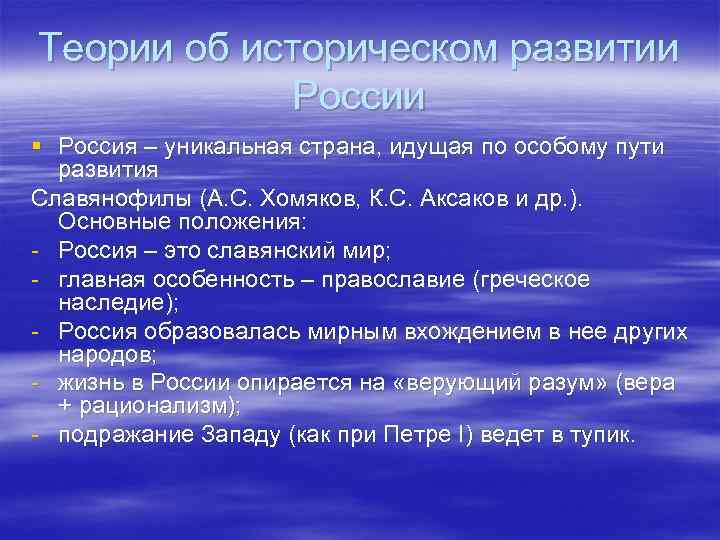 Теории об историческом развитии России

▪ Россия – уникальная страна, идущая по особому пути развития

Славянофилы (А.С. Хомяков, К.С. Аксаков и др.). Основные положения:
- Россия – это славянский мир;
- главная особенность – православие (греческое наследие);
- Россия образовалась мирным вхождением в нее других народов;
- жизнь в России опирается на «верующий разум» (вера + рационализм);
- подражание Западу (как при Петре I) ведет в тупик.